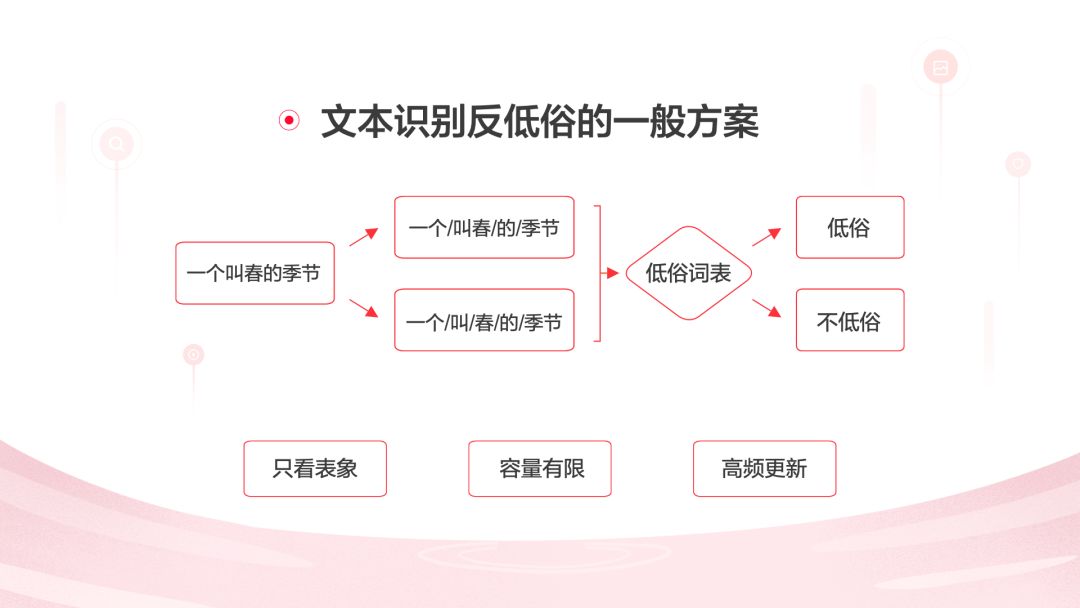 文本识别反低俗的一般方案

一个叫春的季节

一个/叫春/的/季节

一个/叫/春/的/季节

低俗词表

低俗

不低俗

只看表象

容量有限

高频更新